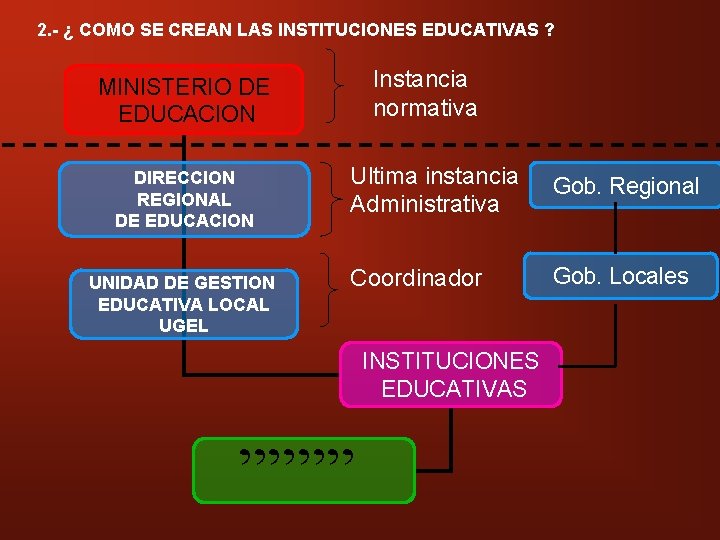 2.- ¿ COMO SE CREAN LAS INSTITUCIONES EDUCATIVAS ?

MINISTERIO DE EDUCACION

Instancia normativa

DIRECCION REGIONAL DE EDUCACION

Ultima instancia Administrativa

Gob. Regional

UNIDAD DE GESTION EDUCATIVA LOCAL UGEL

Coordinador

Gob. Locales

INSTITUCIONES EDUCATIVAS

????????